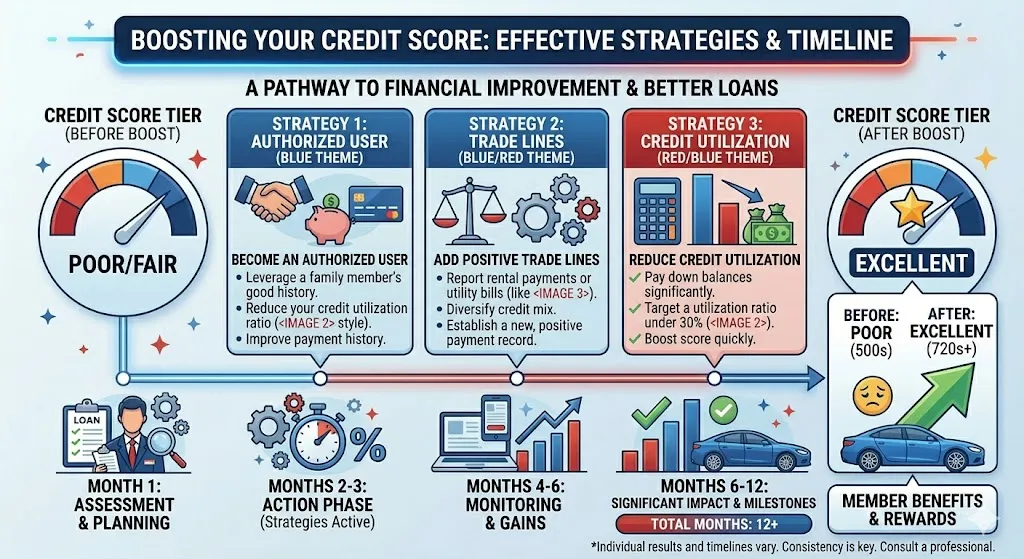 BOOSTING YOUR CREDIT SCORE: EFFECTIVE STRATEGIES & TIMELINE

A PATHWAY TO FINANCIAL IMPROVEMENT & BETTER LOANS

CREDIT SCORE TIER (BEFORE BOOST)

POOR/FAIR

STRATEGY 1: AUTHORIZED USER (BLUE THEME)

BECOME AN AUTHORIZED USER
• Leverage a family member's good history.
• Reduce your credit utilization ratio (<IMAGE 2> style).
• Improve payment history.

STRATEGY 2: TRADE LINES (BLUE/RED THEME)

ADD POSITIVE TRADE LINES
• Report rental payments or utility bills (like <IMAGE 3>).
• Diversify credit mix.
• Establish a new, positive payment record.

STRATEGY 3: CREDIT UTILIZATION (RED/BLUE THEME)

REDUCE CREDIT UTILIZATION
✓ Pay down balances significantly.
✓ Target a utilization ratio under 30% (<IMAGE 2>).
✓ Boost score quickly.

CREDIT SCORE TIER (AFTER BOOST)

EXCELLENT

BEFORE: POOR (500s)

AFTER: EXCELLENT (720s+)

LOAN

MONTH 1: ASSESSMENT & PLANNING

%

MONTHS 2-3: ACTION PHASE (Strategies Active)

MONTHS 4-6: MONITORING & GAINS

MONTHS 6-12: SIGNIFICANT IMPACT & MILESTONES

TOTAL MONTHS: 12+

MEMBER BENEFITS & REWARDS

*Individual results and timelines vary. Consistency is key. Consult a professional.